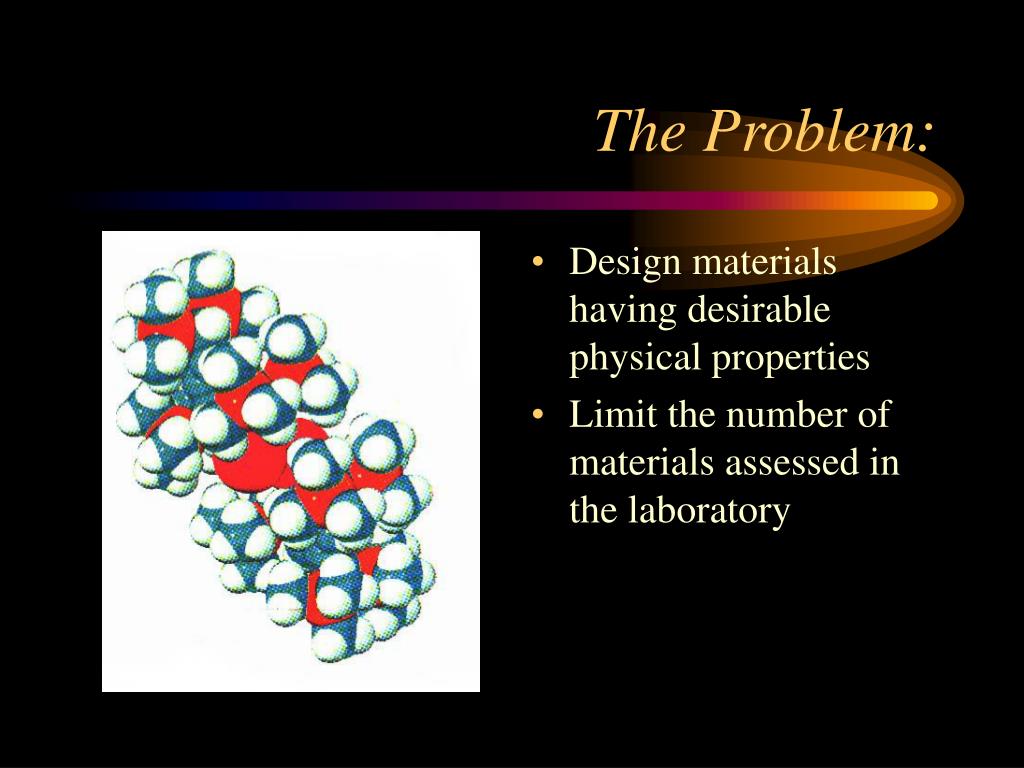 The Problem:

• Design materials having desirable physical properties
• Limit the number of materials assessed in the laboratory